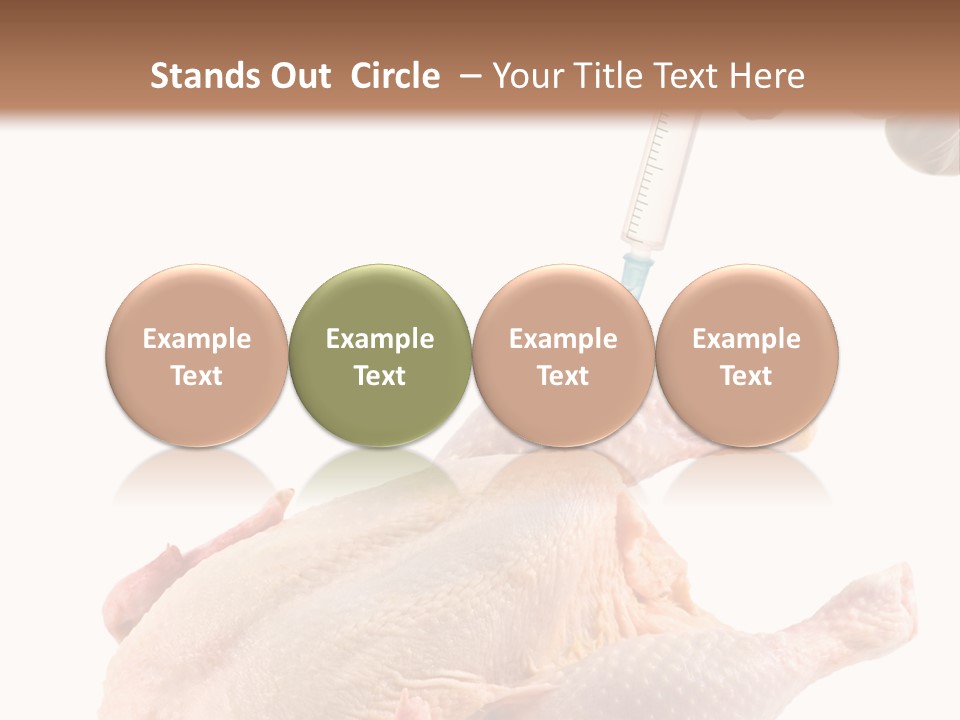 Stands Out Circle – Your Title Text Here

Example Text

Example Text

Example Text

Example Text